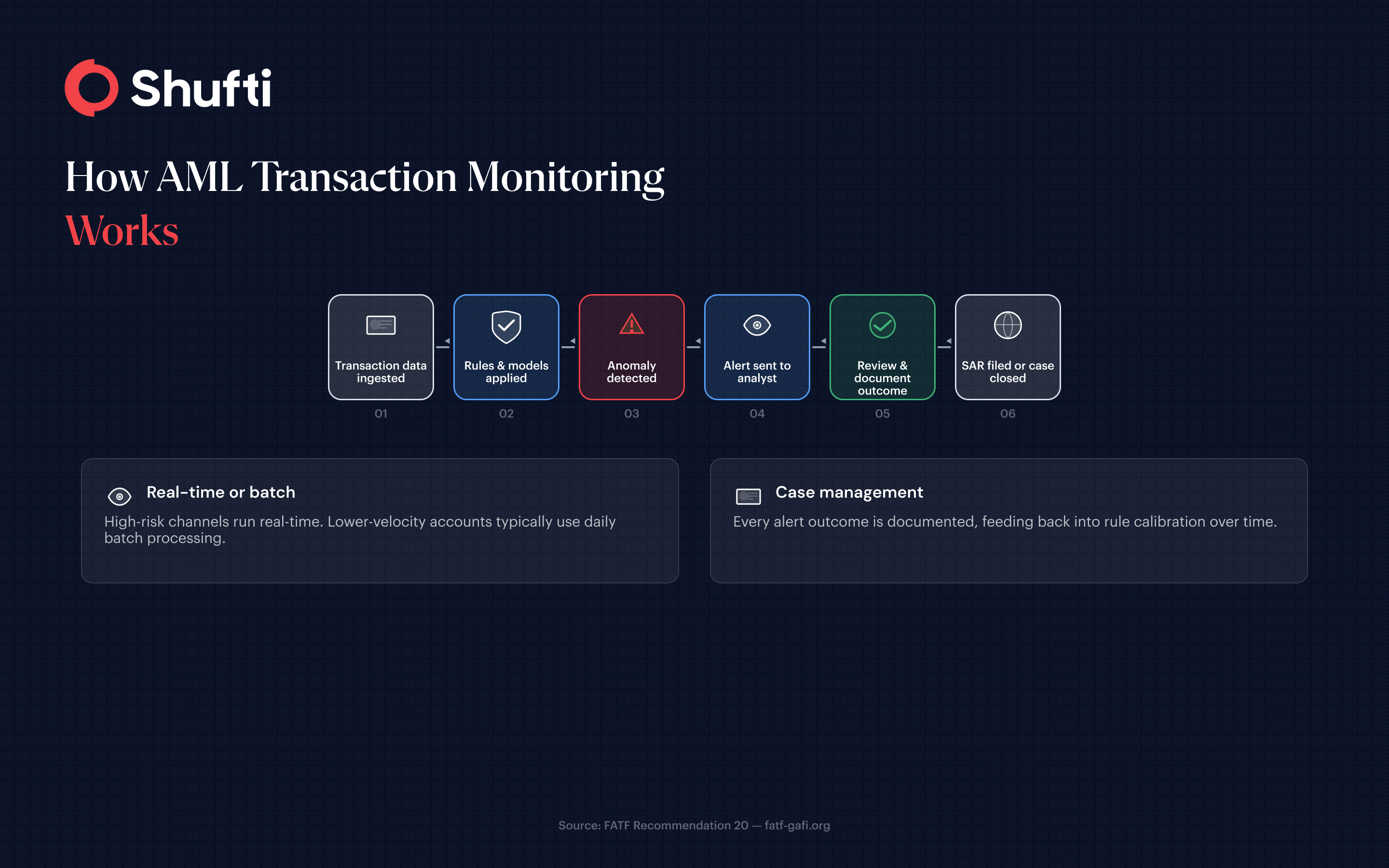 Shufti

How AML Transaction Monitoring Works

Transaction data ingested
01

Rules & models applied
02

Anomaly detected
03

Alert sent to analyst
04

Review & document outcome
05

SAR filed or case closed
06

Real-time or batch
High-risk channels run real-time. Lower-velocity accounts typically use daily batch processing.

Case management
Every alert outcome is documented, feeding back into rule calibration over time.

Source: FATF Recommendation 20 — fatf-gafi.org